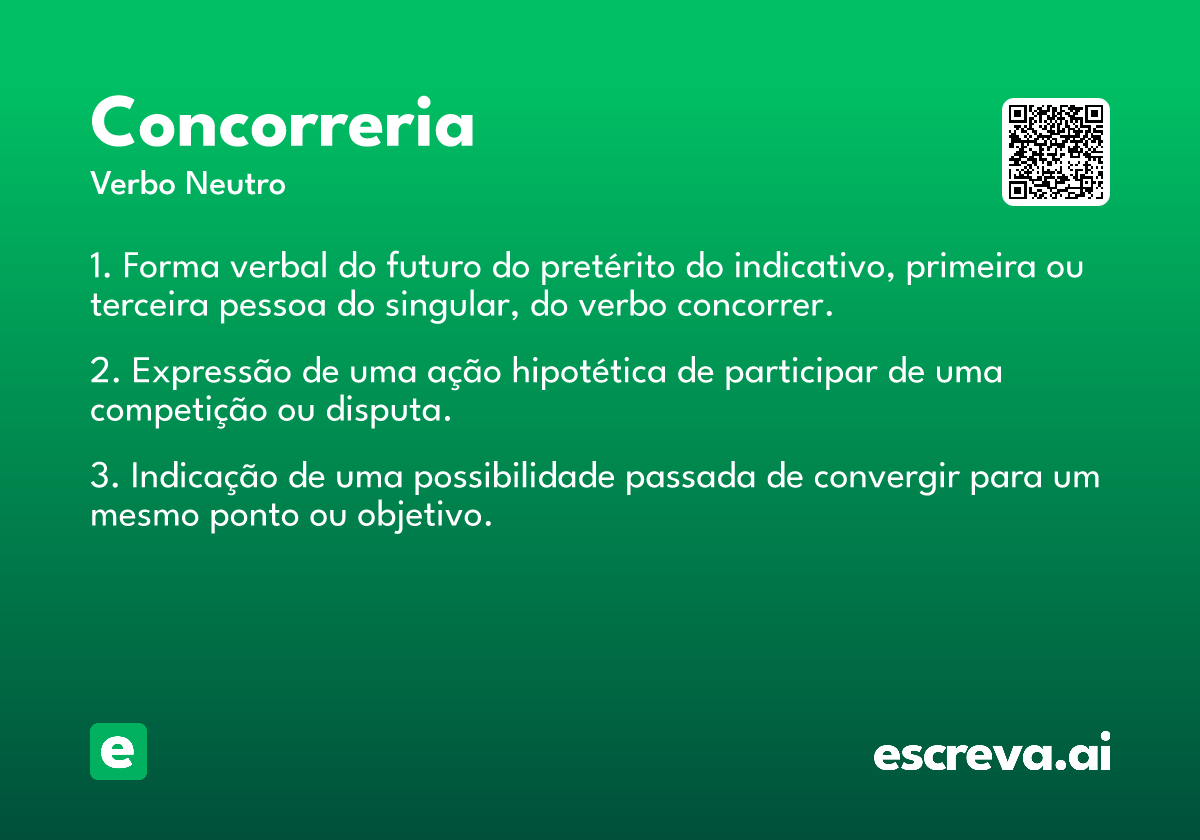 Concorreria

Verbo Neutro

1. Forma verbal do futuro do pretérito do indicativo, primeira ou terceira pessoa do singular, do verbo concorrer.

2. Expressão de uma ação hipotética de participar de uma competição ou disputa.

3. Indicação de uma possibilidade passada de convergir para um mesmo ponto ou objetivo.

e

escreva.ai